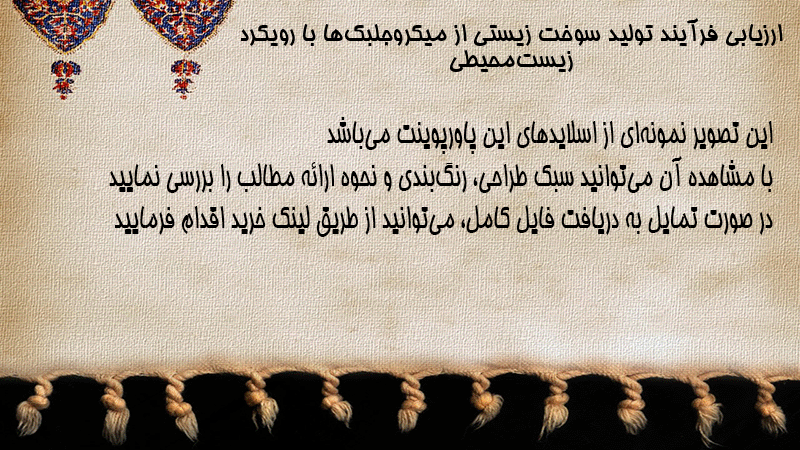 ارزیابی فرآیند تولید سوخت زیستی از میکروجلبک‌ها با رویکرد زیست‌محیطی

این تصویر نمونه‌ای از اسلایدهای این پاورپوینت می‌باشد
با مشاهده آن می‌توانید سبک طراحی، رنگ‌بندی و نحوه ارائه مطالب را بررسی نمایید
در صورت تمایل به دریافت فایل کامل، می‌توانید از طریق لینک خرید اقدام فرمایید